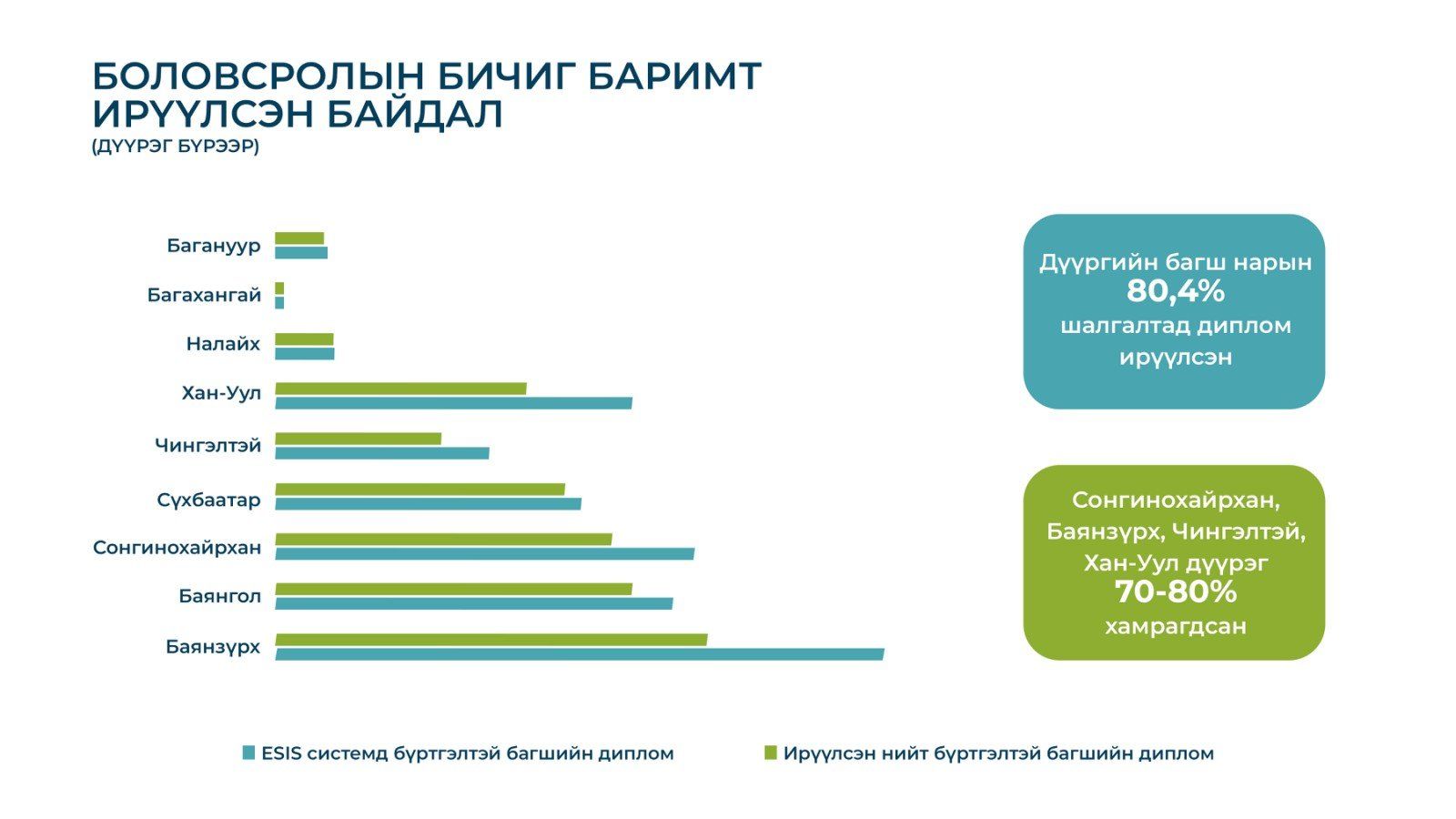 БОЛОВСРОЛЫН БИЧИГ БАРИМТ ИРҮҮЛСЭН БАЙДАЛ
(ДҮҮРЭГ БҮРЭЭР)

Багануур
Багахангай
Налайх
Хан-Уул
Чингэлтэй
Сүхбаатар
Сонгинохайрхан
Баянгол
Баянзүрх

Дүүргийн багш нарын 80,4% шалгалтад диплом ирүүлсэн

Сонгинохайрхан, Баянзүрх, Чингэлтэй, Хан-Уул дүүрэг 70-80% хамрагдсан

ESIS системд бүртгэлтэй багшийн диплом
Ирүүлсэн нийт бүртгэлтэй багшийн диплом